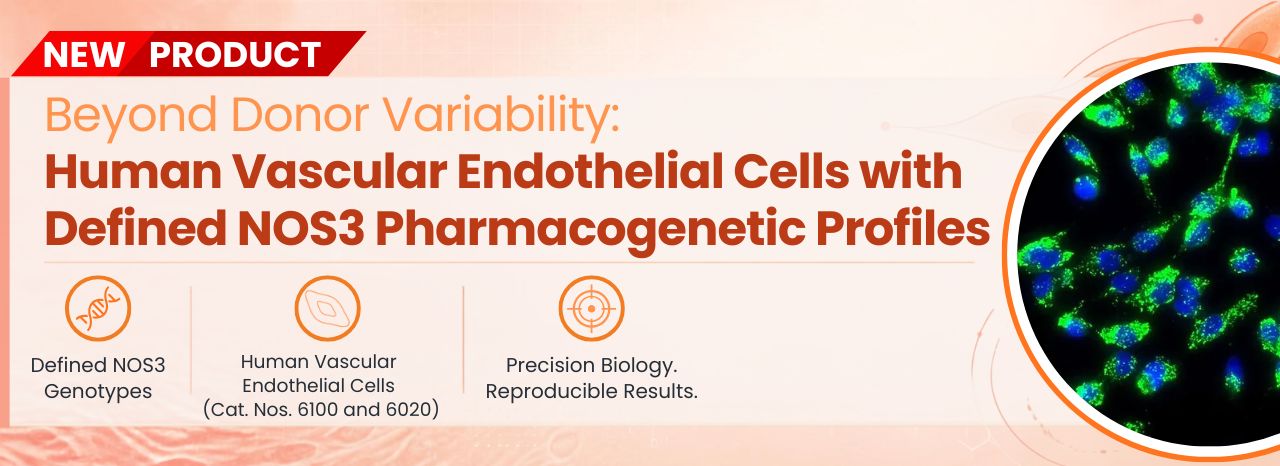 NEW PRODUCT

Beyond Donor Variability:
Human Vascular Endothelial Cells with Defined NOS3 Pharmacogenetic Profiles

Defined NOS3 Genotypes

Human Vascular Endothelial Cells (Cat. Nos. 6100 and 6020)

Precision Biology. Reproducible Results.